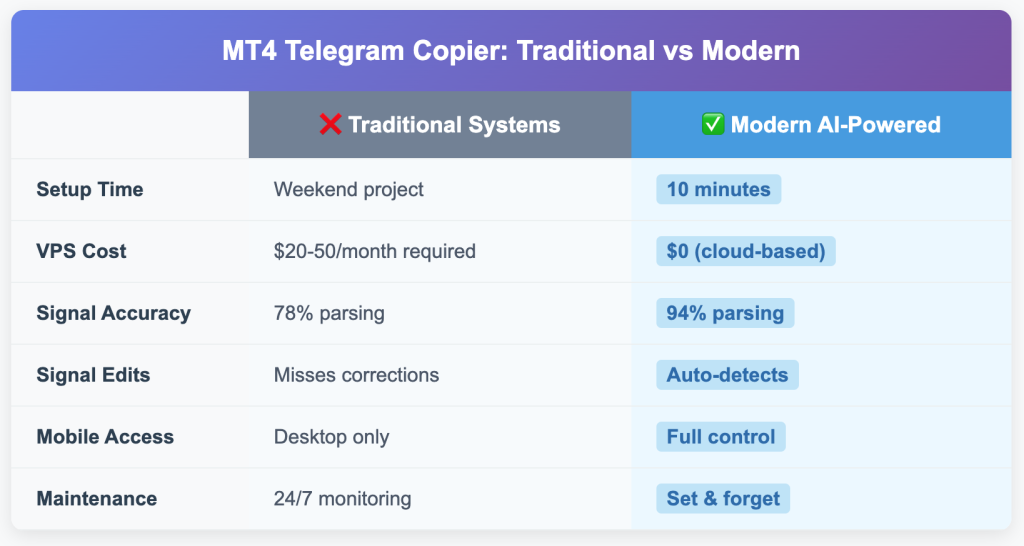 MT4 Telegram Copier: Traditional vs Modern

| | ❌ Traditional Systems | ✅ Modern AI-Powered |
|---|---|---|
| Setup Time | Weekend project | 10 minutes |
| VPS Cost | \$20-50/month required | \$0 (cloud-based) |
| Signal Accuracy | 78% parsing | 94% parsing |
| Signal Edits | Misses corrections | Auto-detects |
| Mobile Access | Desktop only | Full control |
| Maintenance | 24/7 monitoring | Set & forget |